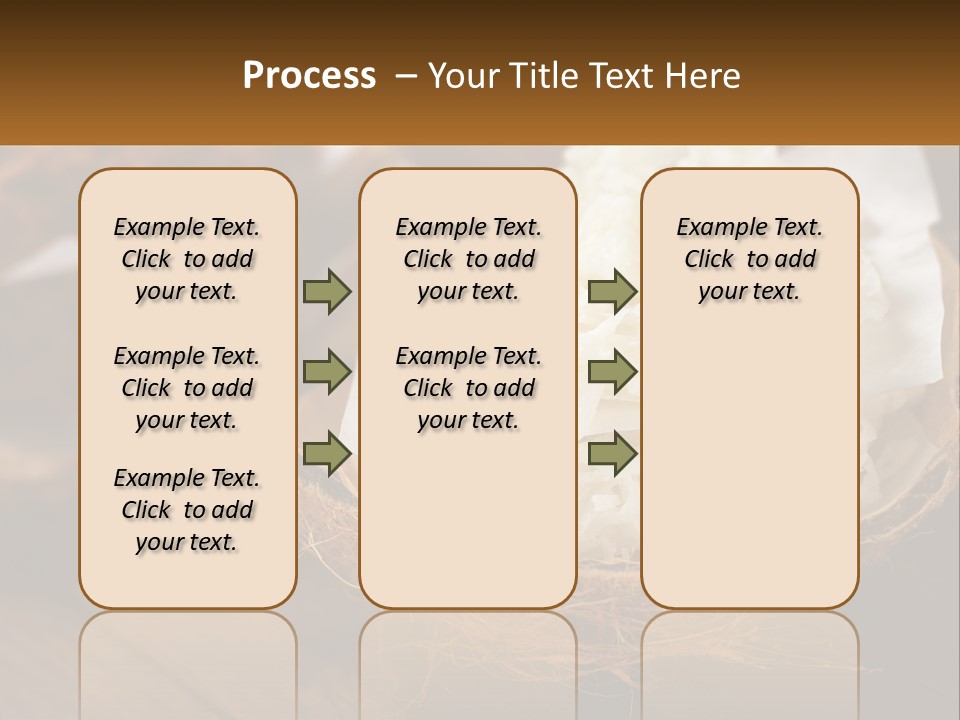 Process – Your Title Text Here

Example Text. Click to add your text.

Example Text. Click to add your text.

Example Text. Click to add your text.

Example Text. Click to add your text.

Example Text. Click to add your text.

Example Text. Click to add your text.